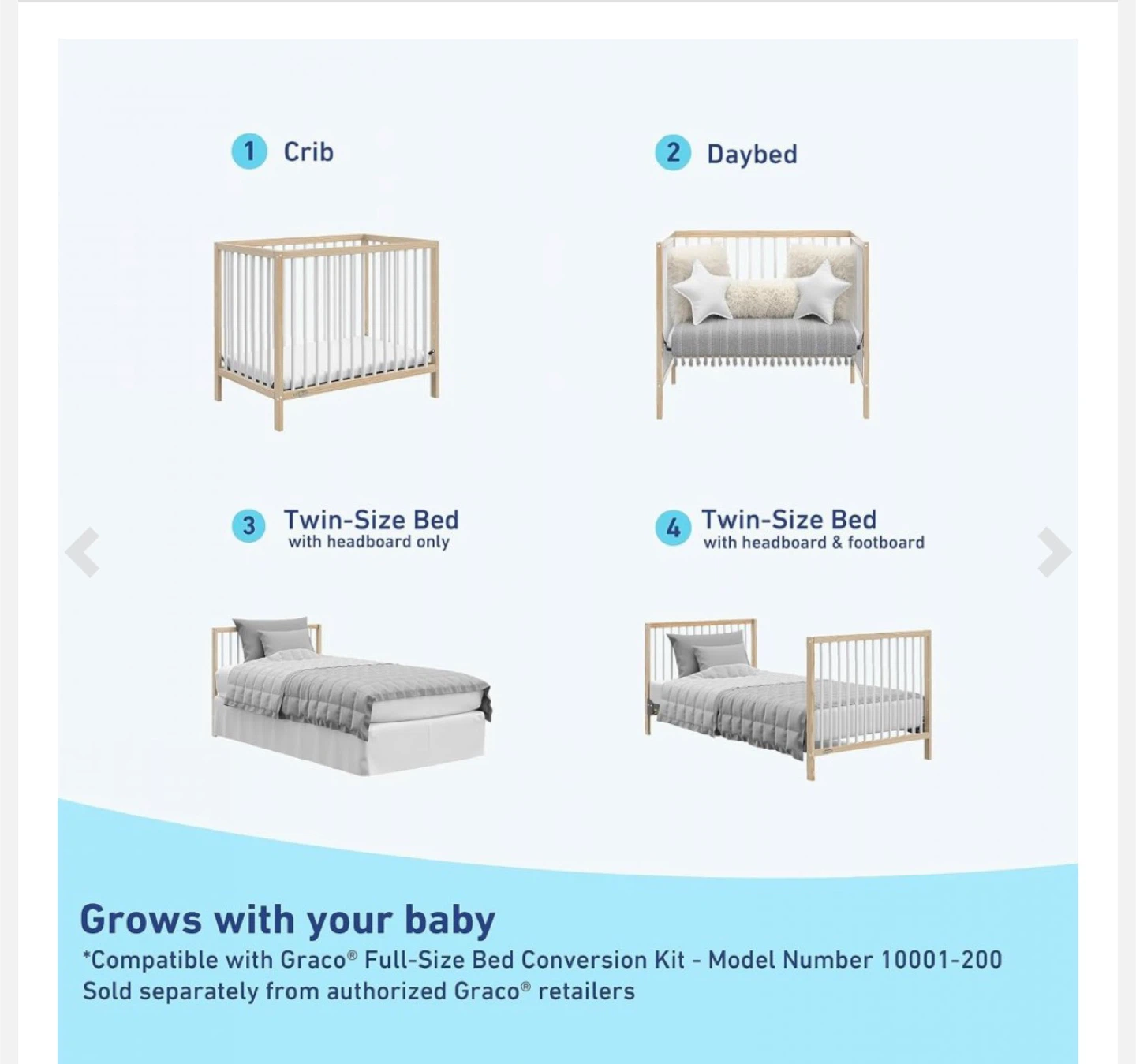 1 Crib

2 Daybed

3 Twin-Size Bed
with headboard only

4 Twin-Size Bed
with headboard & footboard

Grows with your baby
*Compatible with Graco® Full-Size Bed Conversion Kit - Model Number 10001-200
Sold separately from authorized Graco® retailers